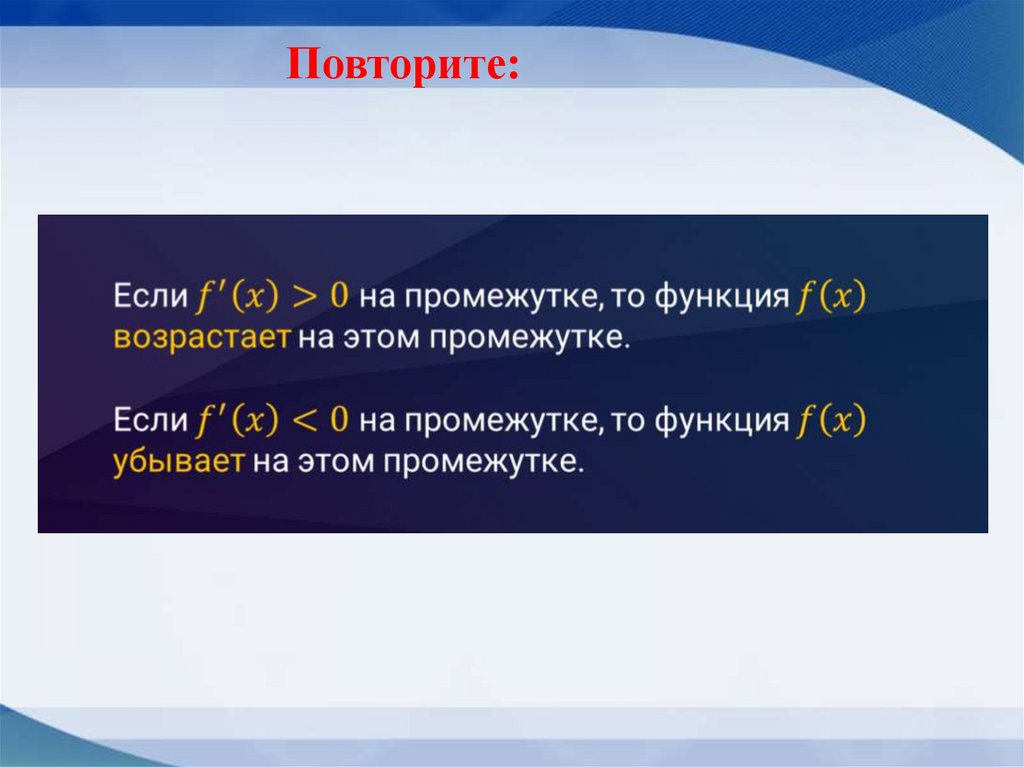 Повторите:

Если $f'(x) > 0$ на промежутке, то функция $f(x)$ возрастает на этом промежутке.

Если $f'(x) < 0$ на промежутке, то функция $f(x)$ убывает на этом промежутке.